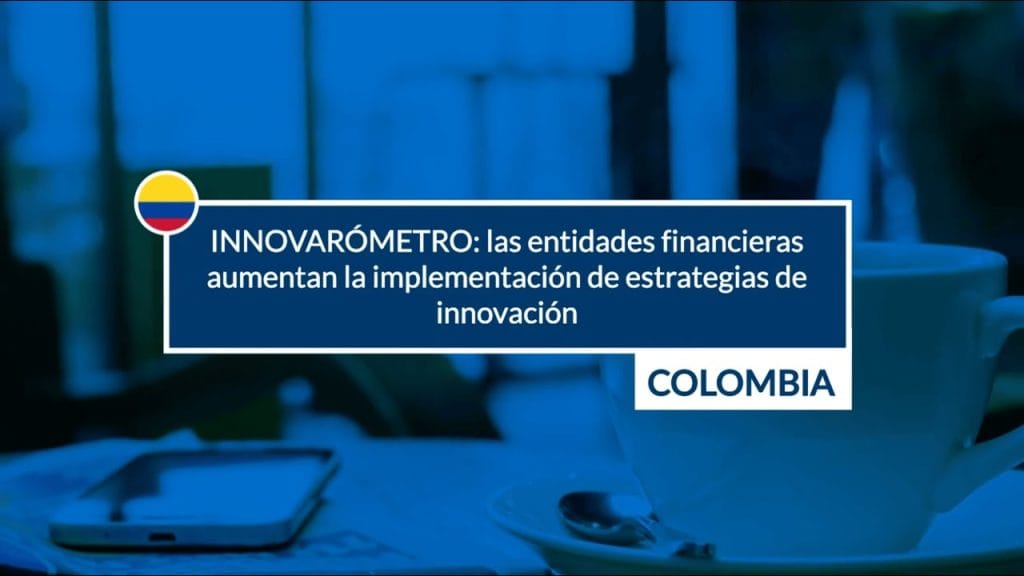 INNOVARÓMETRO: las entidades financieras aumentan la implementación de estrategias de innovación

COLOMBIA